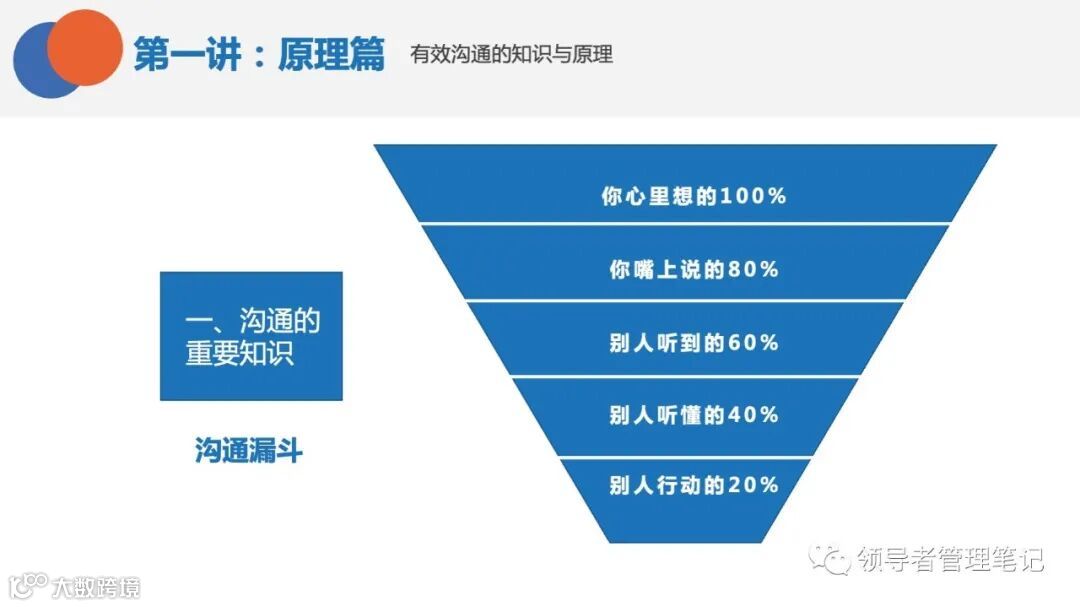 第一讲：原理篇 有效沟通的知识与原理

一、沟通的重要知识

沟通漏斗

你心里想的100%

你嘴上说的80%

别人听到的60%

别人听懂的40%

别人行动的20%

领导者管理笔记

大数跨境